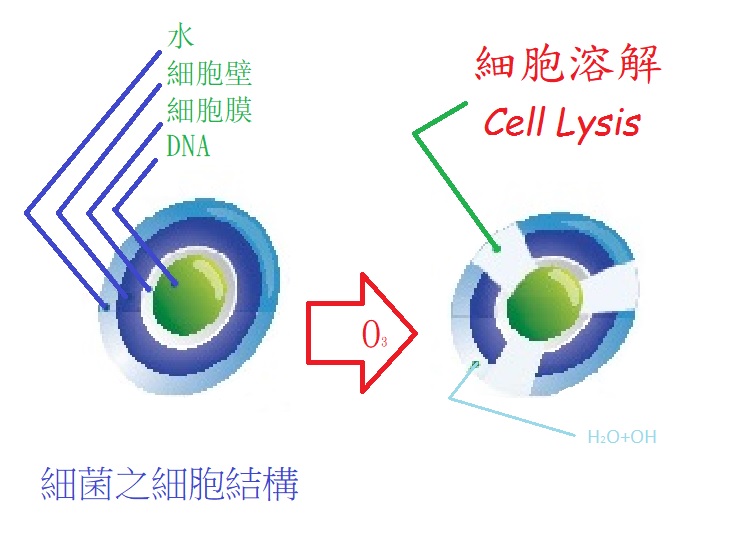 水
細胞壁
細胞膜
DNA

細胞溶解
Cell Lysis

$O_3$

$H_2O+OH$

細菌之細胞結構